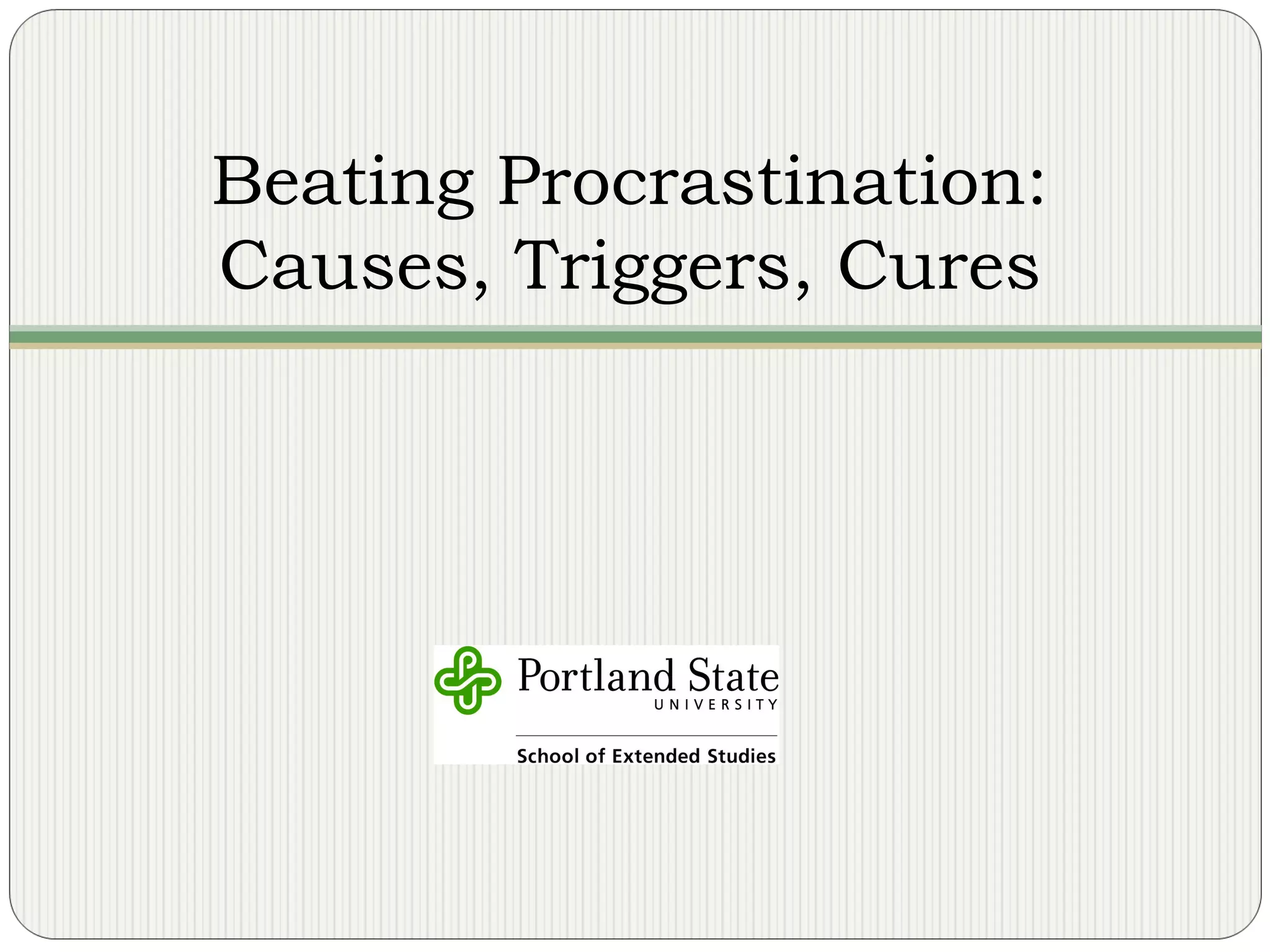 Beating Procrastination: Causes, Triggers, Cures

Portland State
UNIVERSITY

School of Extended Studies